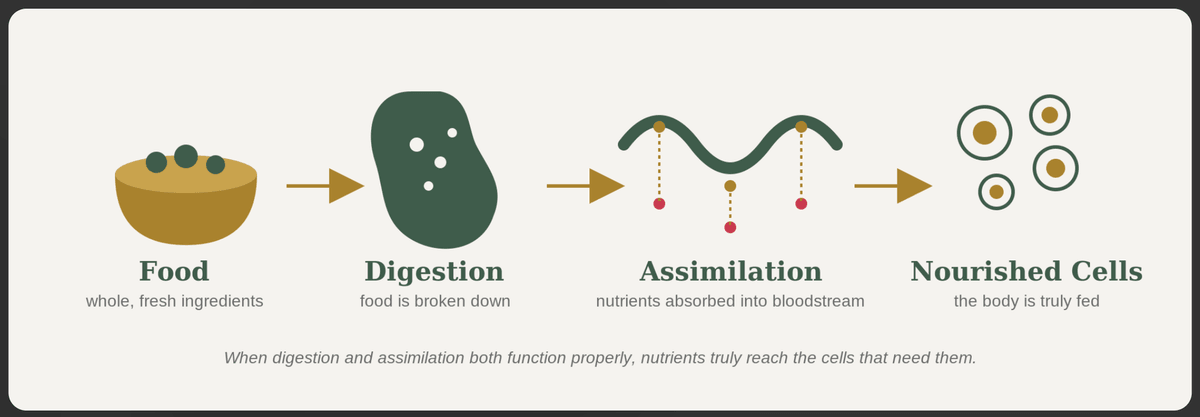 Food
whole, fresh ingredients

Digestion
food is broken down

Assimilation
nutrients absorbed into bloodstream

Nourished Cells
the body is truly fed

When digestion and assimilation both function properly, nutrients truly reach the cells that need them.